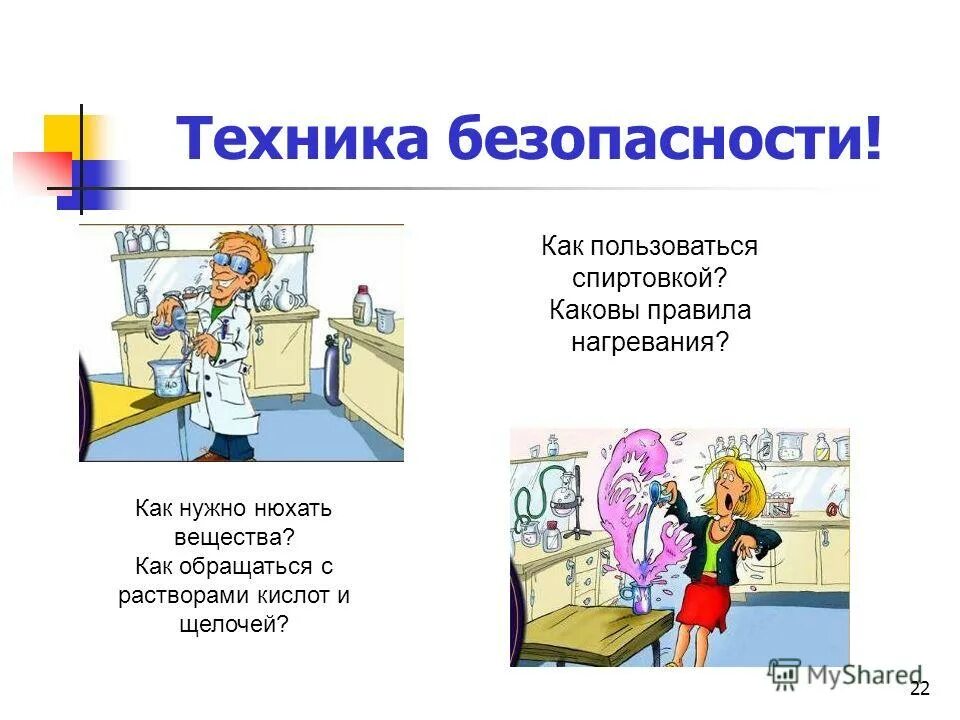 Техника безопасности!

Как пользоваться спиртовкой? Каковы правила нагревания?

Как нужно нюхать вещества? Как обращаться с растворами кислот и щелочей?

MyShared

22